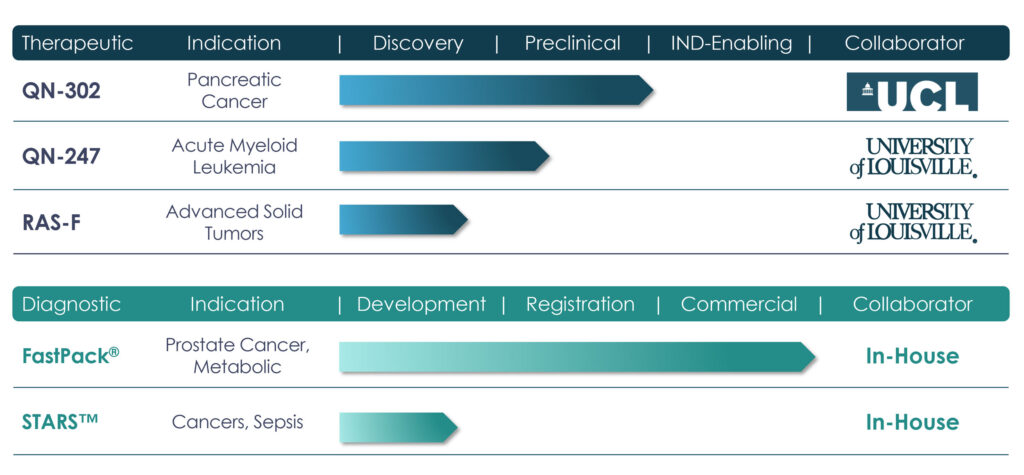 | Therapeutic | Indication | Discovery | Preclinical | IND-Enabling | Collaborator |
|---|---|---|---|---|---|
| QN-302 | Pancreatic Cancer | | | | UCL |
| QN-247 | Acute Myeloid Leukemia | | | | UNIVERSITY of LOUISVILLE. |
| RAS-F | Advanced Solid Tumors | | | | UNIVERSITY of LOUISVILLE. |

| Diagnostic | Indication | Development | Registration | Commercial | Collaborator |
|---|---|---|---|---|---|
| FastPack® | Prostate Cancer, Metabolic | | | | In-House |
| STARS™ | Cancers, Sepsis | | | | In-House |